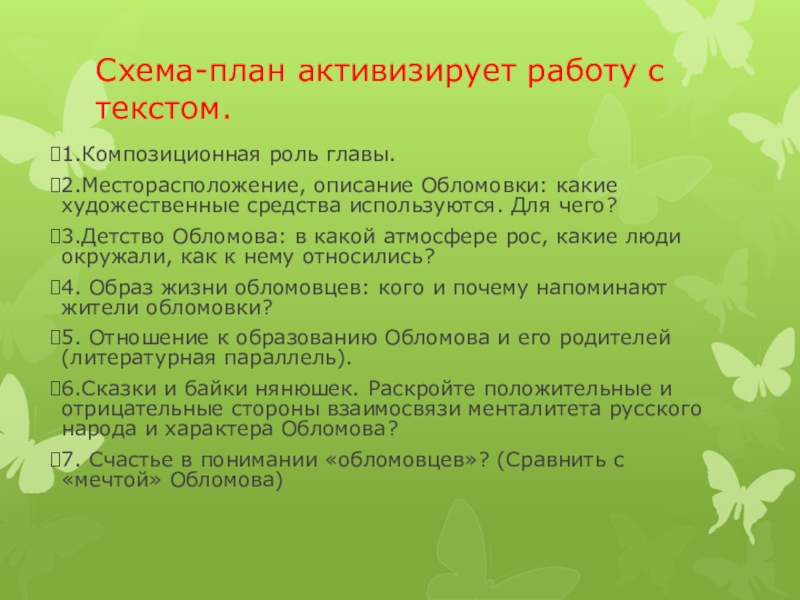 Схема-план активизирует работу с текстом.

1.Композиционная роль главы.

2.Месторасположение, описание Обломовки: какие художественные средства используются. Для чего?

3.Детство Обломова: в какой атмосфере рос, какие люди окружали, как к нему относились?

4. Образ жизни обломовцев: кого и почему напоминают жители обломовки?

5. Отношение к образованию Обломова и его родителей (литературная параллель).

6.Сказки и байки нянюшек. Раскройте положительные и отрицательные стороны взаимосвязи менталитета русского народа и характера Обломова?

7. Счастье в понимании «обломовцев»? (Сравнить с «мечтой» Обломова)